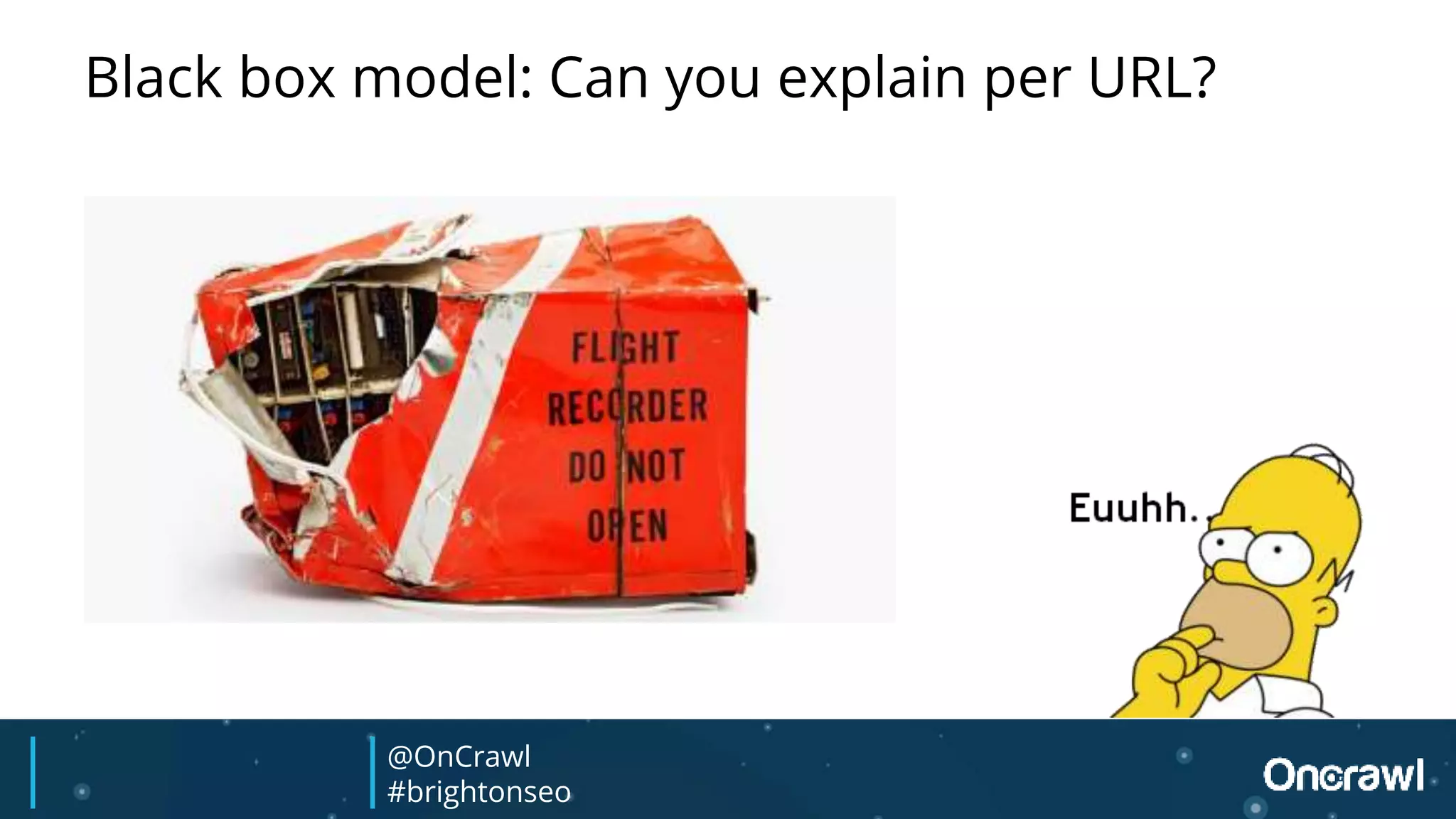 Black box model: Can you explain per URL?

FLIGHT RECORDER DO NOT OPEN

Euuhh..

@OnCrawl
#brightonseo

Oncrawl